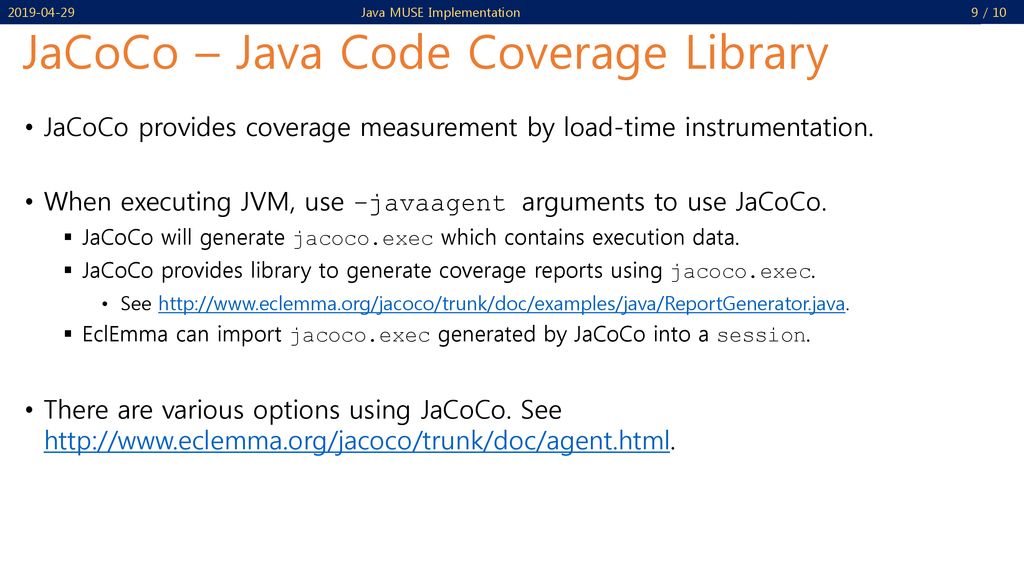 2019-04-29 Java MUSE Implementation 9 / 10

JaCoCo – Java Code Coverage Library

• JaCoCo provides coverage measurement by load-time instrumentation.

• When executing JVM, use –javaagent arguments to use JaCoCo.
▪ JaCoCo will generate jacoco.exec which contains execution data.
▪ JaCoCo provides library to generate coverage reports using jacoco.exec.
• See http://www.eclemma.org/jacoco/trunk/doc/examples/java/ReportGenerator.java.
▪ EclEmma can import jacoco.exec generated by JaCoCo into a session.

• There are various options using JaCoCo. See http://www.eclemma.org/jacoco/trunk/doc/agent.html.